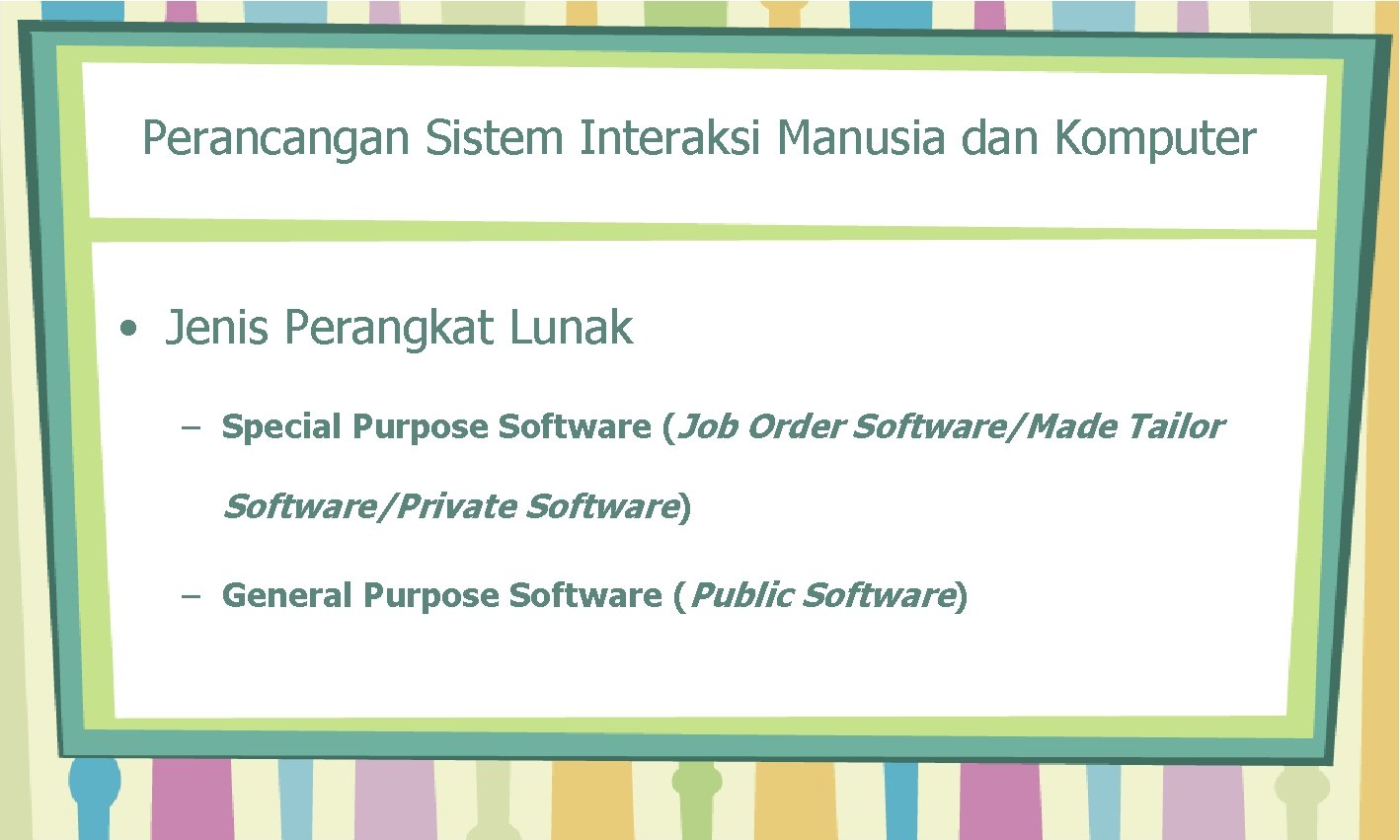 Perancangan Sistem Interaksi Manusia dan Komputer

• Jenis Perangkat Lunak

– Special Purpose Software (Job Order Software/Made Tailor Software/Private Software)

– General Purpose Software (Public Software)